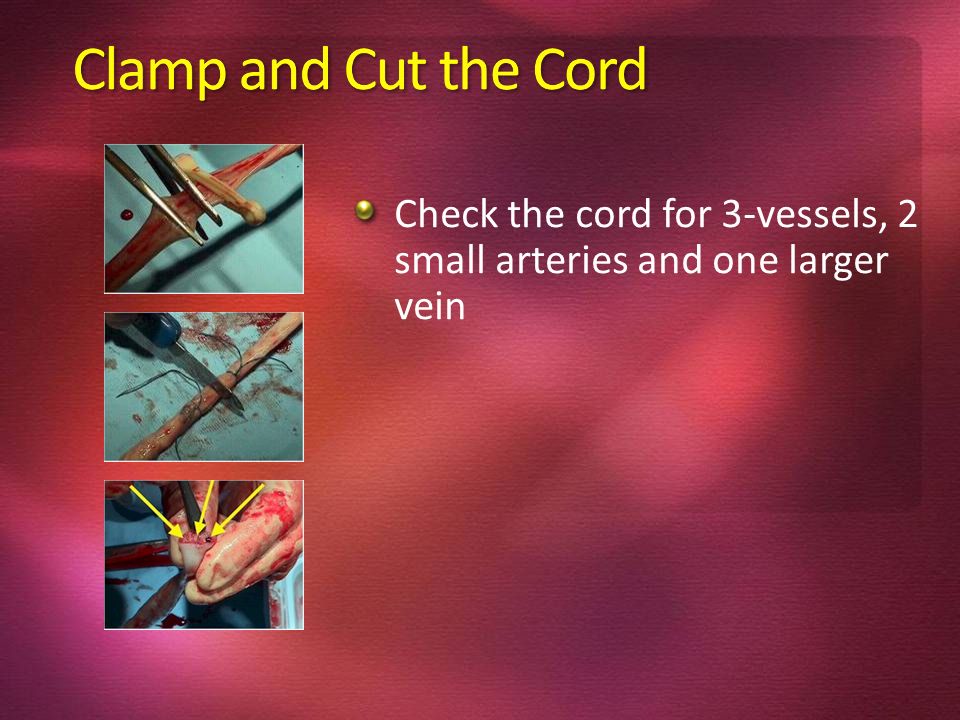 Clamp and Cut the Cord

Check the cord for 3-vessels, 2 small arteries and one larger vein